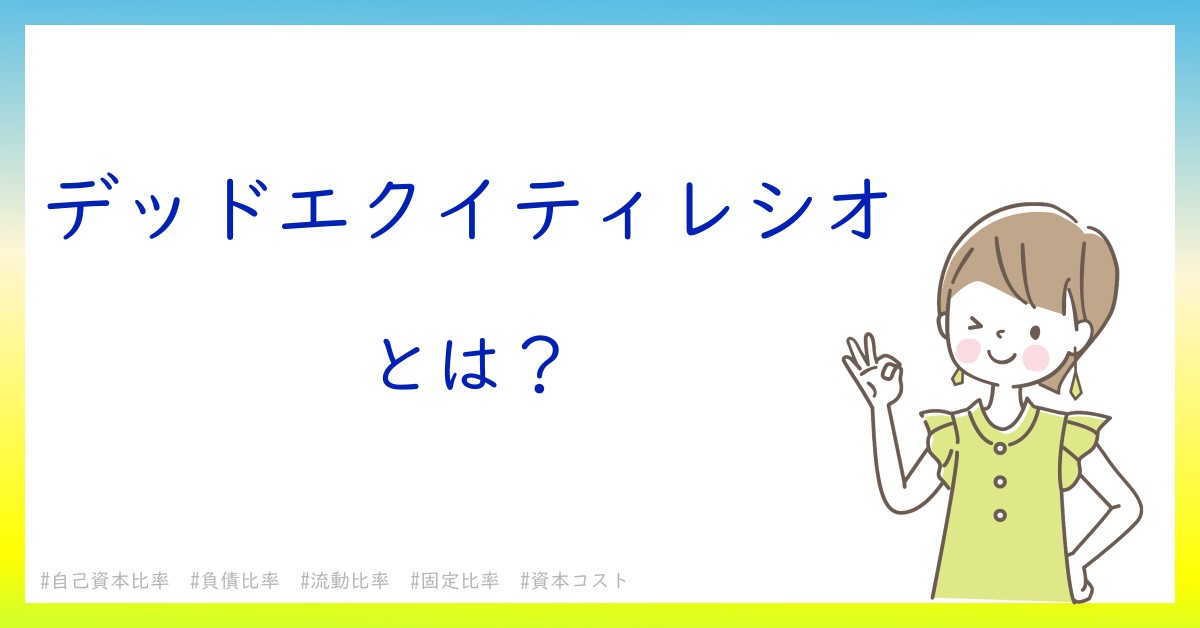 デッドエクイティレシオ

とは？

#自己資本比率　#負債比率　#流動比率　#固定比率　#資本コスト